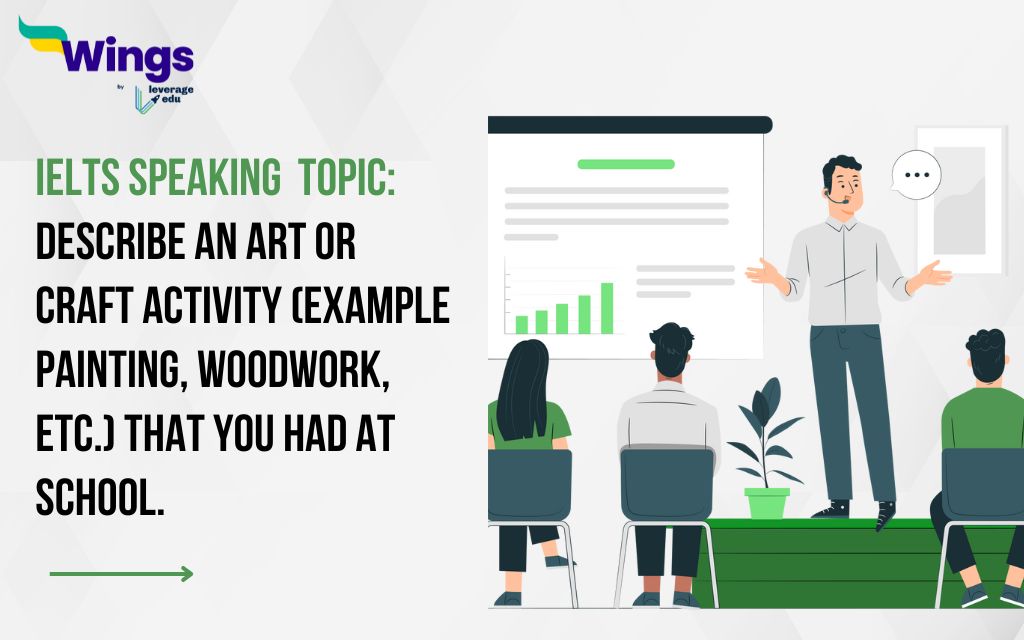 Wings
by leverage edu

IELTS SPEAKING TOPIC: DESCRIBE AN ART OR CRAFT ACTIVITY (EXAMPLE PAINTING, WOODWORK, ETC.) THAT YOU HAD AT SCHOOL.